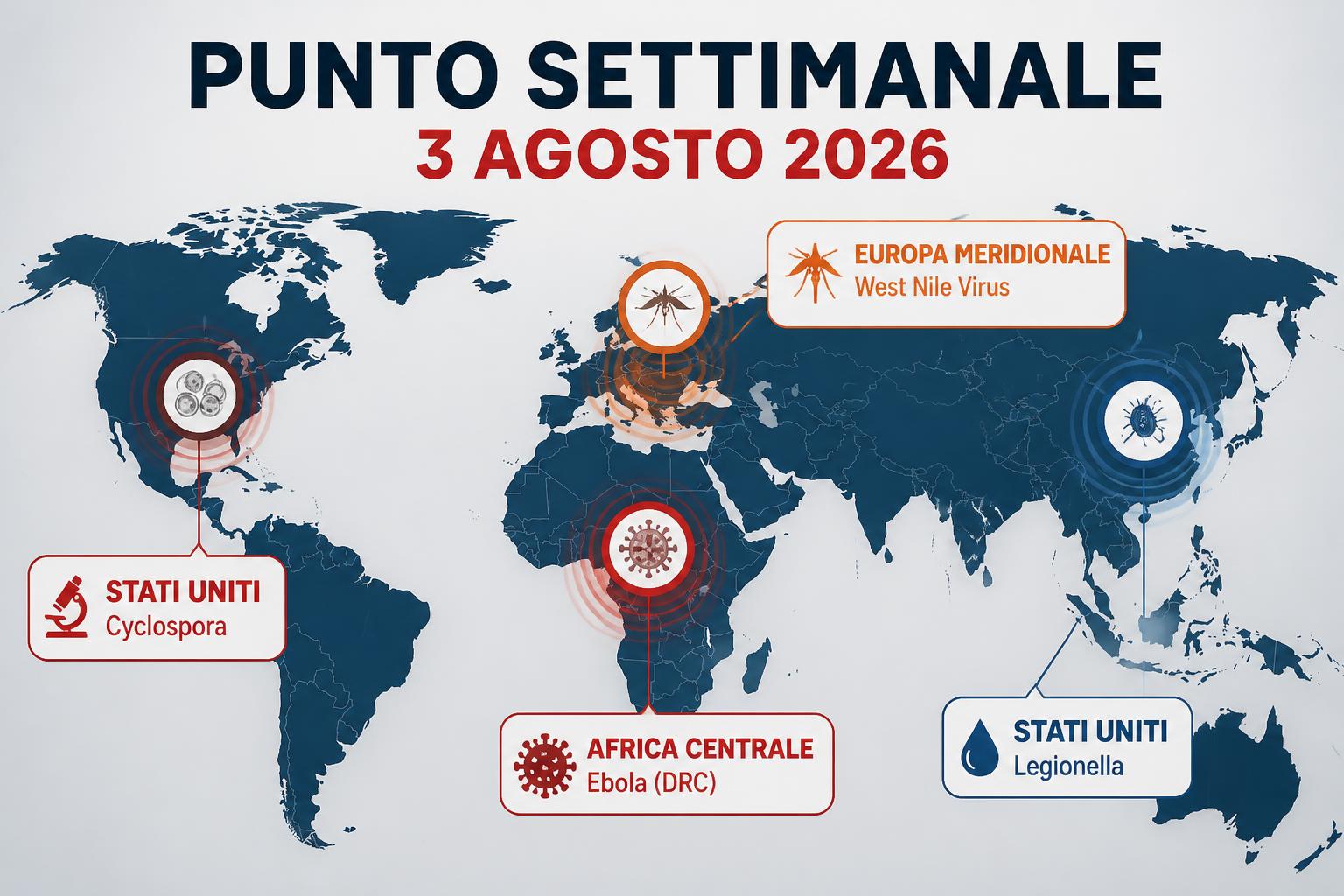 PUNTO SETTIMANALE
3 AGOSTO 2026

EUROPA MERIDIONALE
West Nile Virus

STATI UNITI
Cyclospora

AFRICA CENTRALE
Ebola (DRC)

STATI UNITI
Legionella